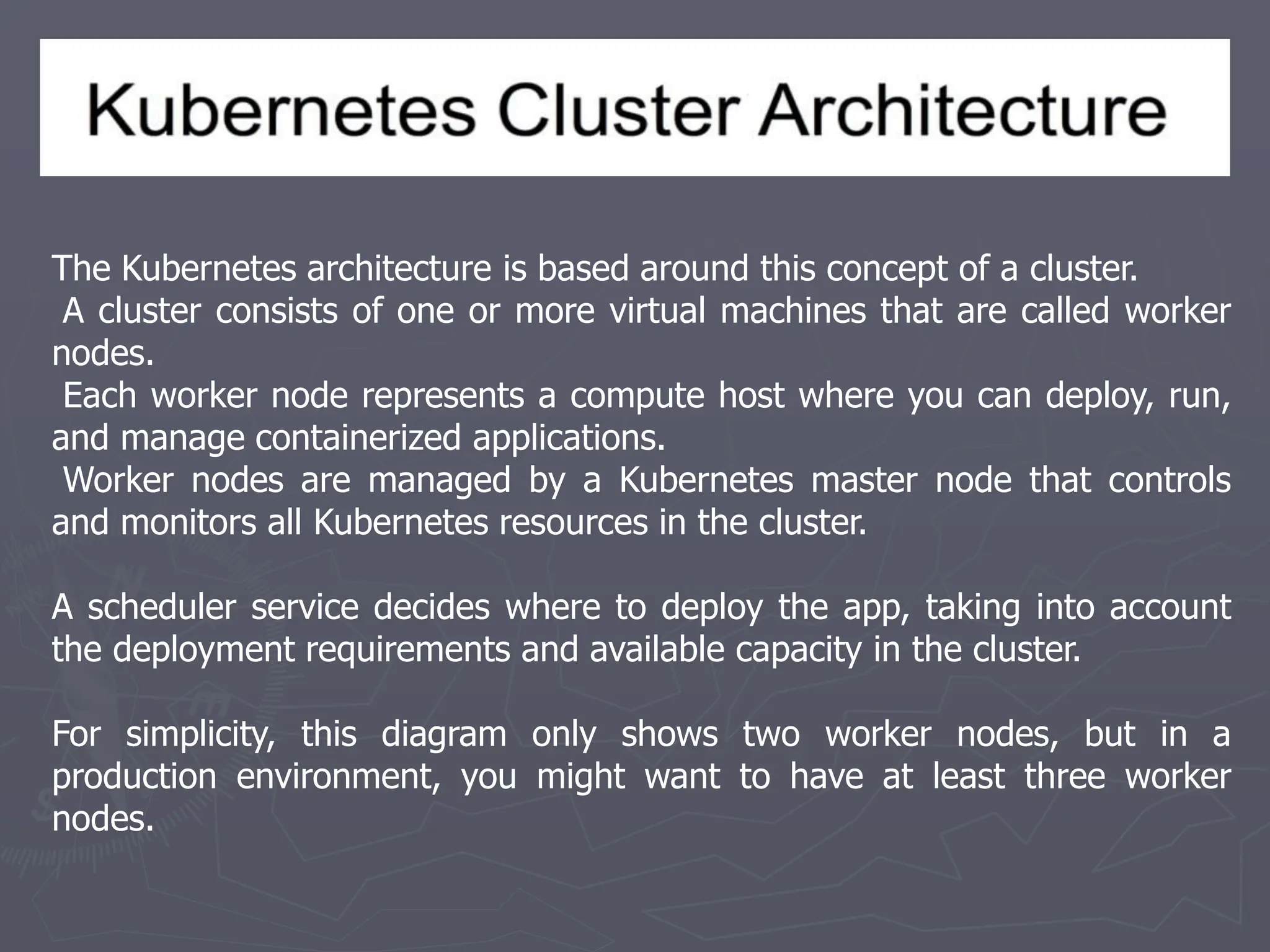 Kubernetes Cluster Architecture

The Kubernetes architecture is based around this concept of a cluster.
A cluster consists of one or more virtual machines that are called worker nodes.
Each worker node represents a compute host where you can deploy, run, and manage containerized applications.
Worker nodes are managed by a Kubernetes master node that controls and monitors all Kubernetes resources in the cluster.

A scheduler service decides where to deploy the app, taking into account the deployment requirements and available capacity in the cluster.

For simplicity, this diagram only shows two worker nodes, but in a production environment, you might want to have at least three worker nodes.